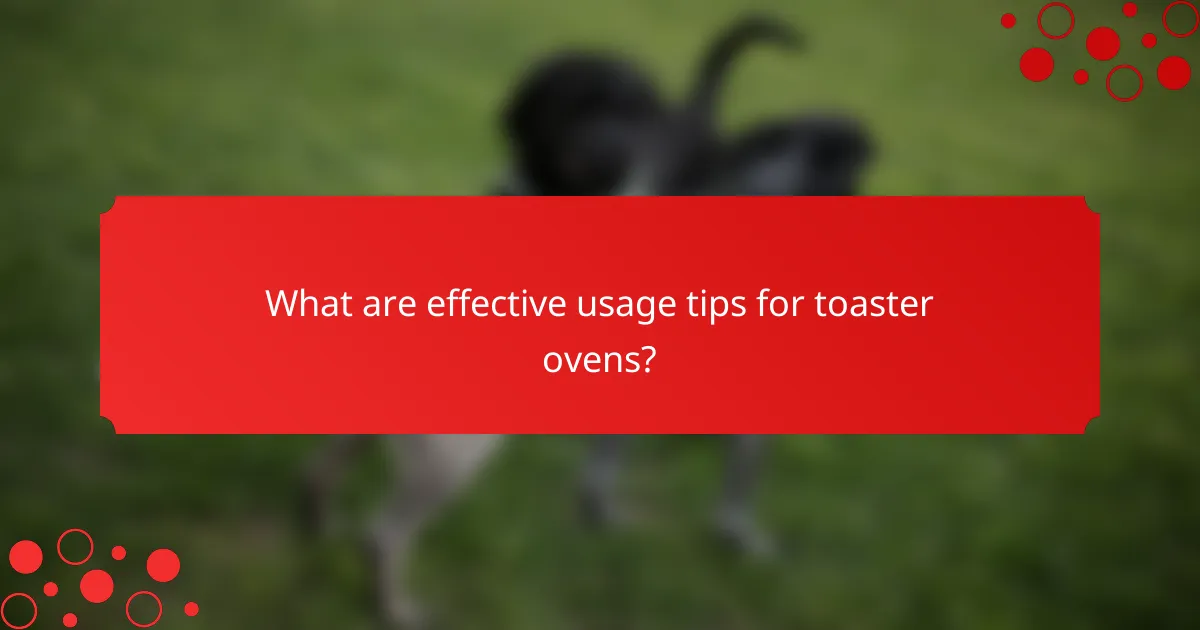 What are effective usage tips for toaster ovens?